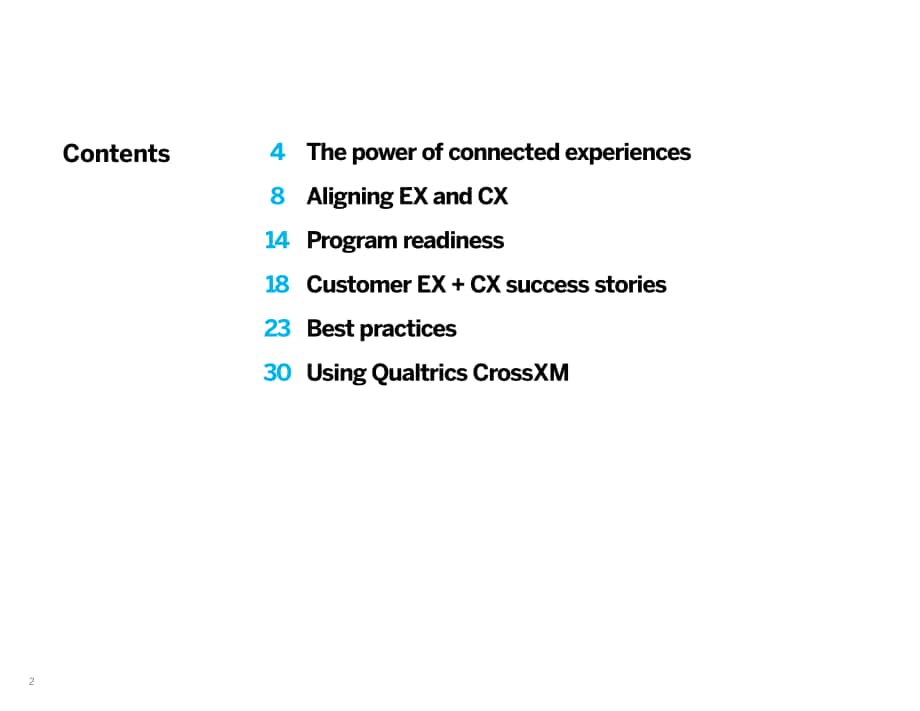 Contents

4 The power of connected experiences
8 Aligning EX and CX
14 Program readiness
18 Customer EX + CX success stories
23 Best practices
30 Using Qualtrics CrossXM

2